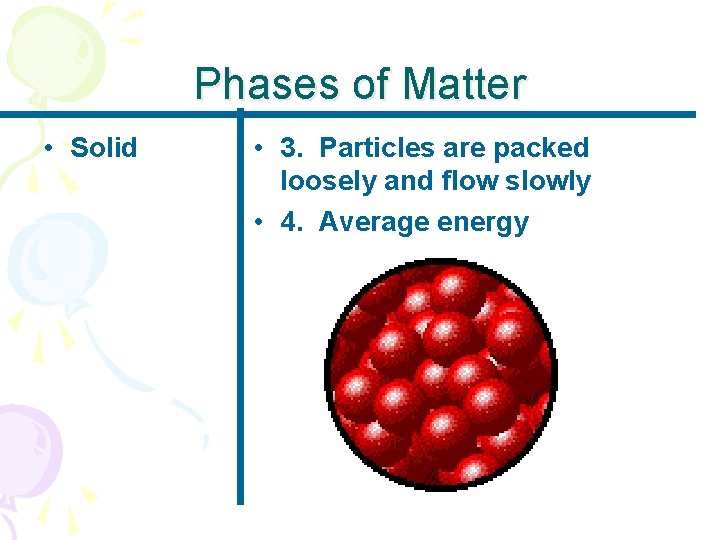 Phases of Matter

• Solid

• 3. Particles are packed loosely and flow slowly

• 4. Average energy